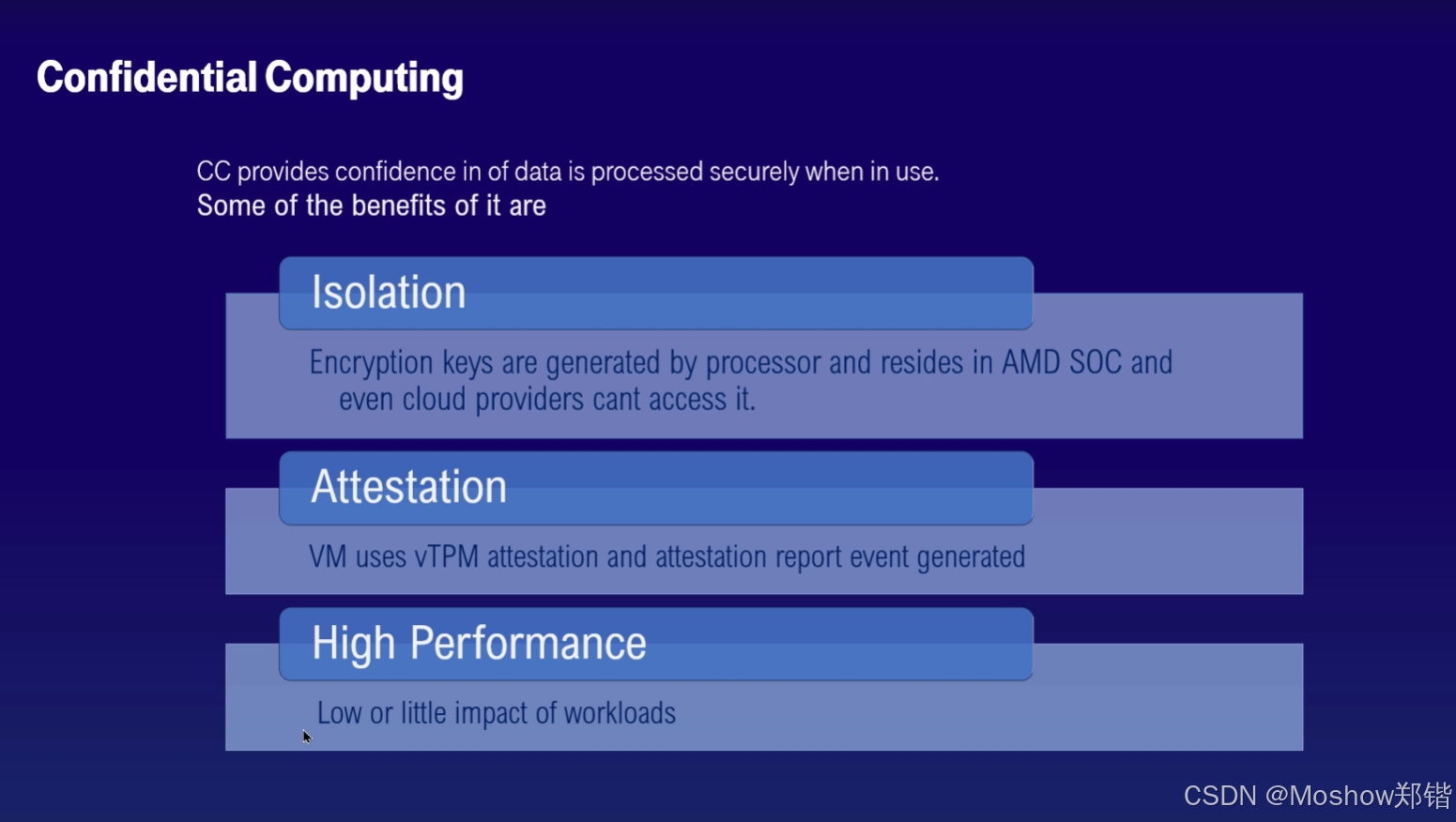 Confidential Computing

CC provides confidence in of data is processed securely when in use.
Some of the benefits of it are

Isolation

Encryption keys are generated by processor and resides in AMD SOC and even cloud providers cant access it.

Attestation

VM uses vTPM attestation and attestation report event generated

High Performance

Low or little impact of workloads

CSDN @Moshow郑锴